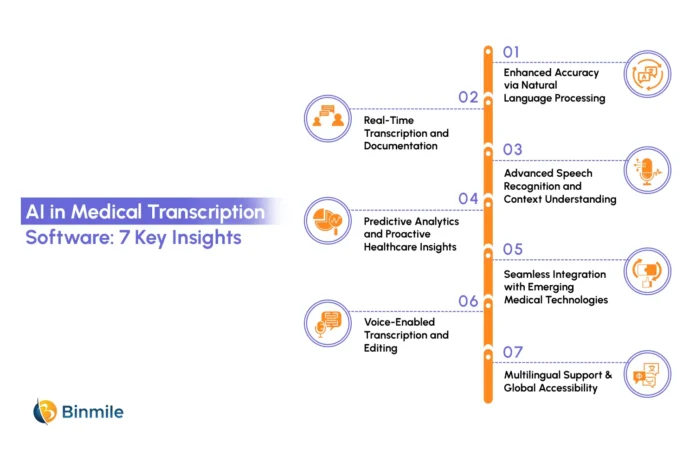 AI in Medical Transcription Software: 7 Key Insights

01
Enhanced Accuracy via Natural Language Processing

02
Real-Time Transcription and Documentation

03
Advanced Speech Recognition and Context Understanding

04
Predictive Analytics and Proactive Healthcare Insights

05
Seamless Integration with Emerging Medical Technologies

06
Voice-Enabled Transcription and Editing

07
Multilingual Support & Global Accessibility

Binmile